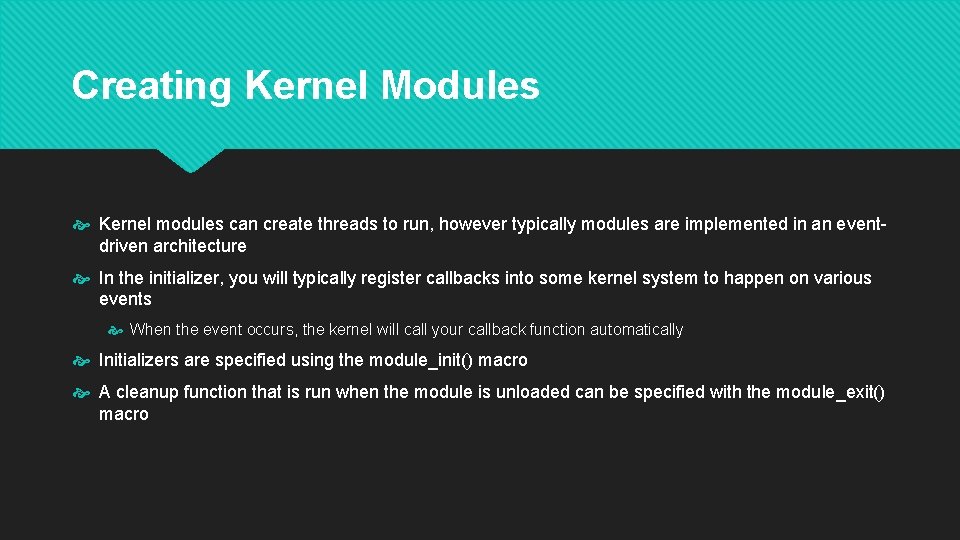 Creating Kernel Modules

Kernel modules can create threads to run, however typically modules are implemented in an event-driven architecture

In the initializer, you will typically register callbacks into some kernel system to happen on various events

When the event occurs, the kernel will call your callback function automatically

Initializers are specified using the module_init() macro

A cleanup function that is run when the module is unloaded can be specified with the module_exit() macro